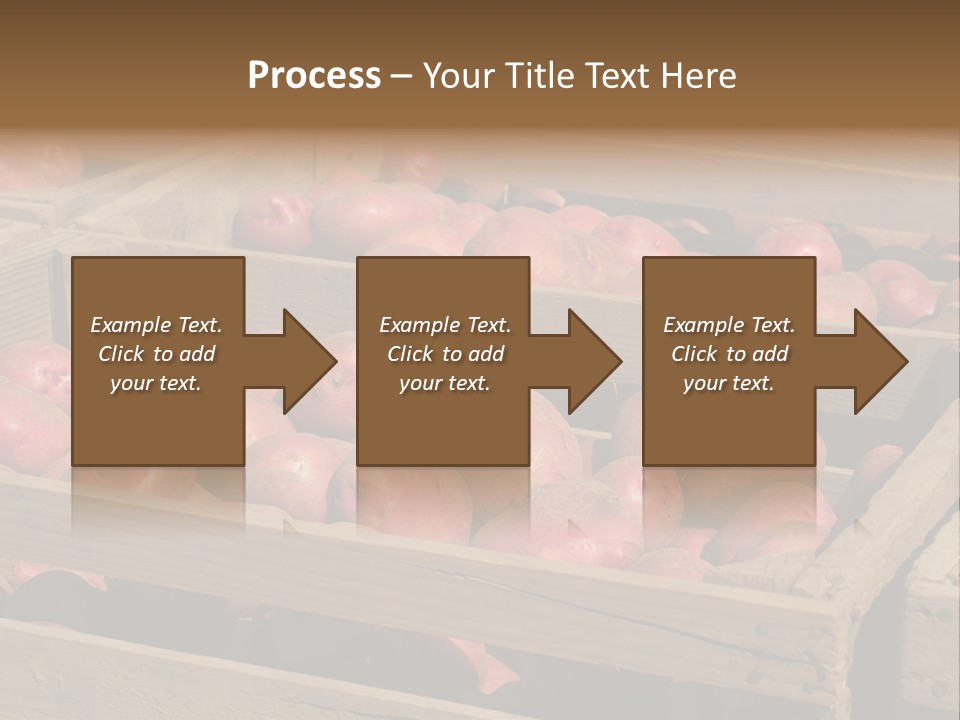 Process – Your Title Text Here

Example Text. Click to add your text.

Example Text. Click to add your text.

Example Text. Click to add your text.